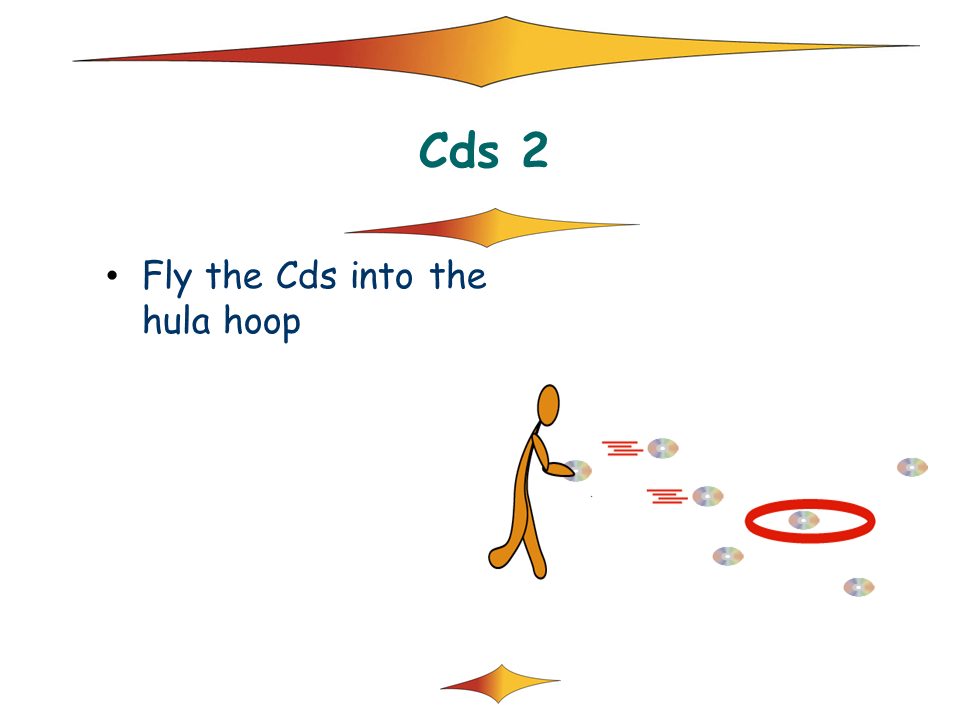 Cds 2

• Fly the Cds into the hula hoop